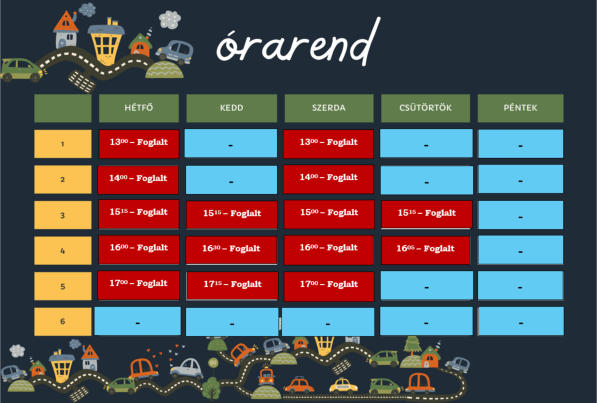 órarend

| | HÉTFŐ | KEDD | SZERDA | CSÜTÖRTÖK | PÉNTEK |
|---|---|---|---|---|---|
| 1 | $13^{00}$ – Foglalt | - | $13^{00}$ – Foglalt | - | - |
| 2 | $14^{00}$ – Foglalt | - | $14^{00}$ – Foglalt | - | - |
| 3 | $15^{15}$ – Foglalt | $15^{15}$ – Foglalt | $15^{00}$ – Foglalt | $15^{15}$ – Foglalt | - |
| 4 | $16^{00}$ – Foglalt | $16^{30}$ – Foglalt | $16^{00}$ – Foglalt | $16^{05}$ – Foglalt | - |
| 5 | $17^{00}$ – Foglalt | $17^{15}$ – Foglalt | $17^{00}$ – Foglalt | - | - |
| 6 | - | - | - | - | - |